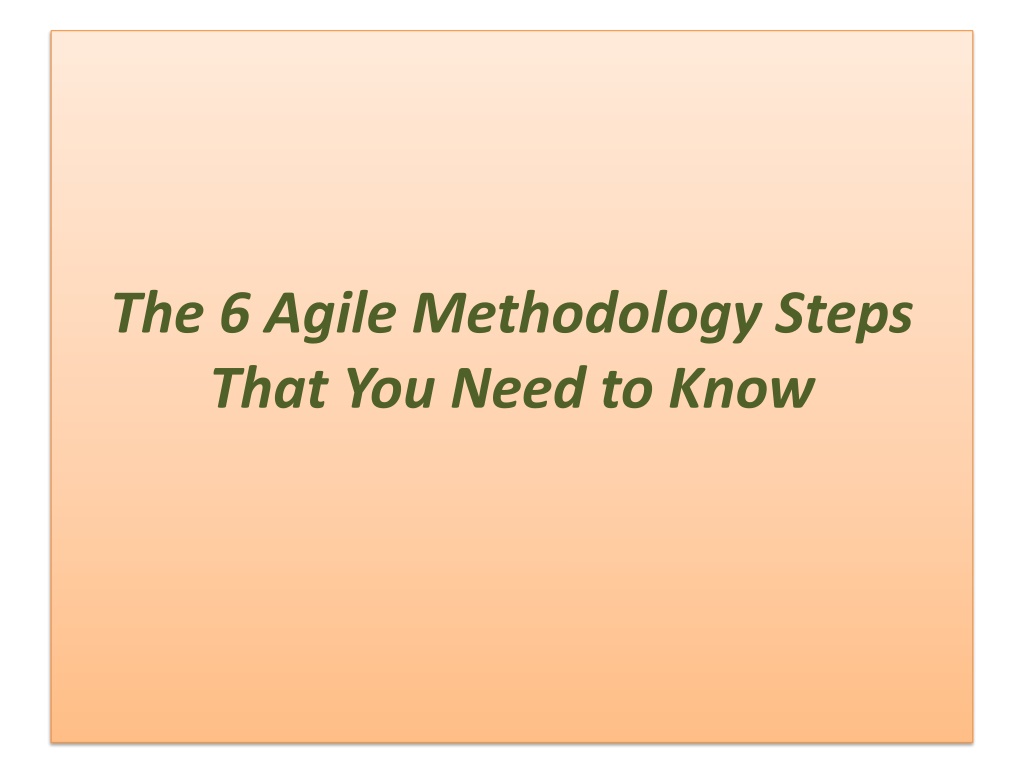 The 6 Agile Methodology Steps That You Need to Know